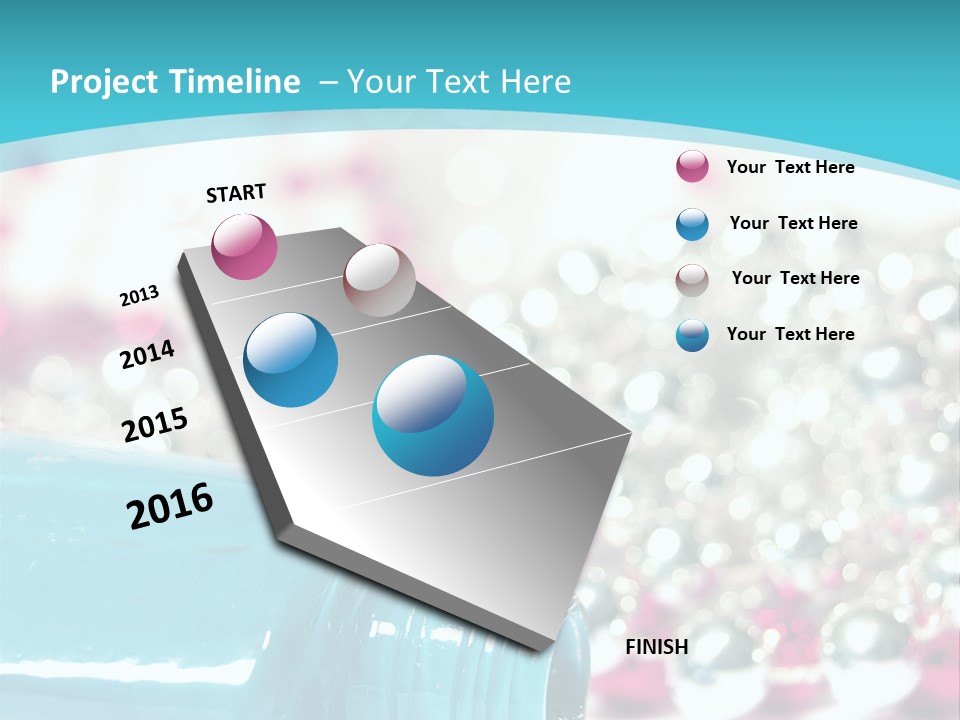 Project Timeline – Your Text Here

START

2013

2014

2015

2016

FINISH

Your Text Here

Your Text Here

Your Text Here

Your Text Here